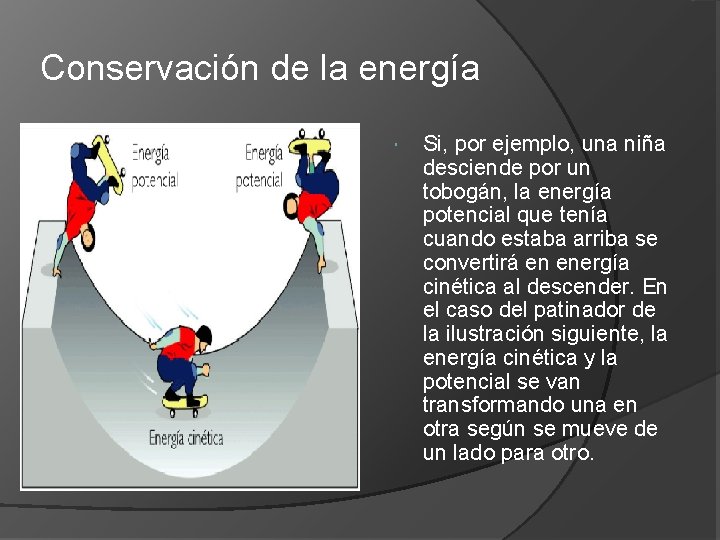 Conservación de la energía

Energía potencial

Energía potencial

Energía cinética

Si, por ejemplo, una niña desciende por un tobogán, la energía potencial que tenía cuando estaba arriba se convertirá en energía cinética al descender. En el caso del patinador de la ilustración siguiente, la energía cinética y la potencial se van transformando una en otra según se mueve de un lado para otro.